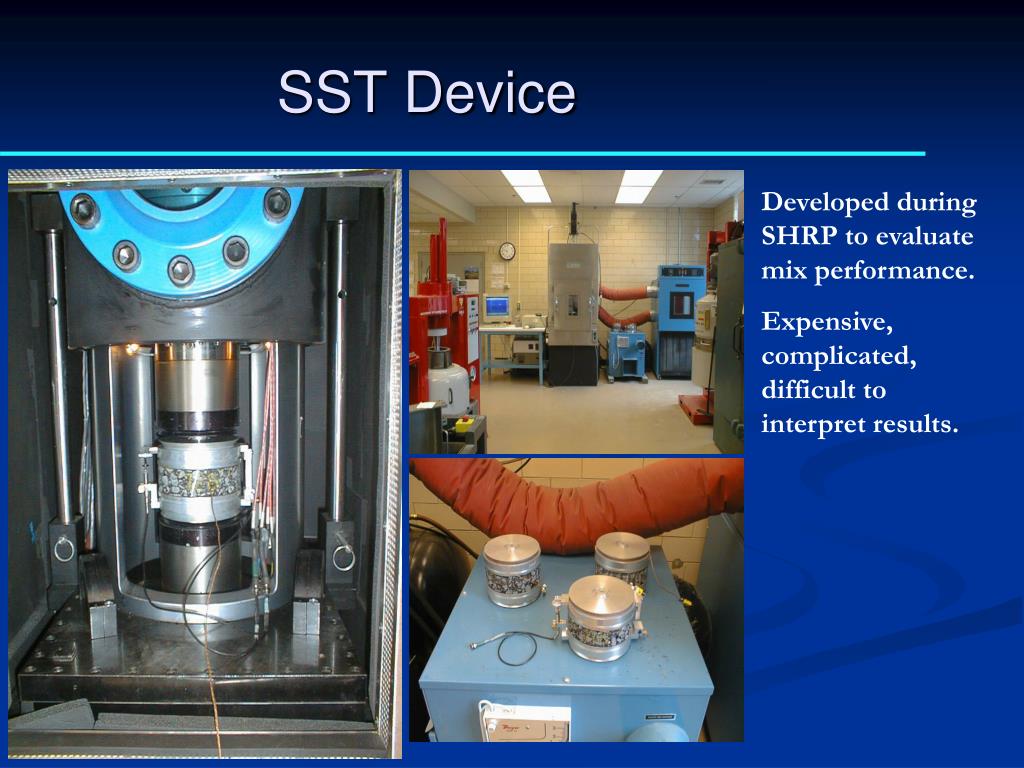 SST Device

Developed during SHRP to evaluate mix performance.

Expensive, complicated, difficult to interpret results.